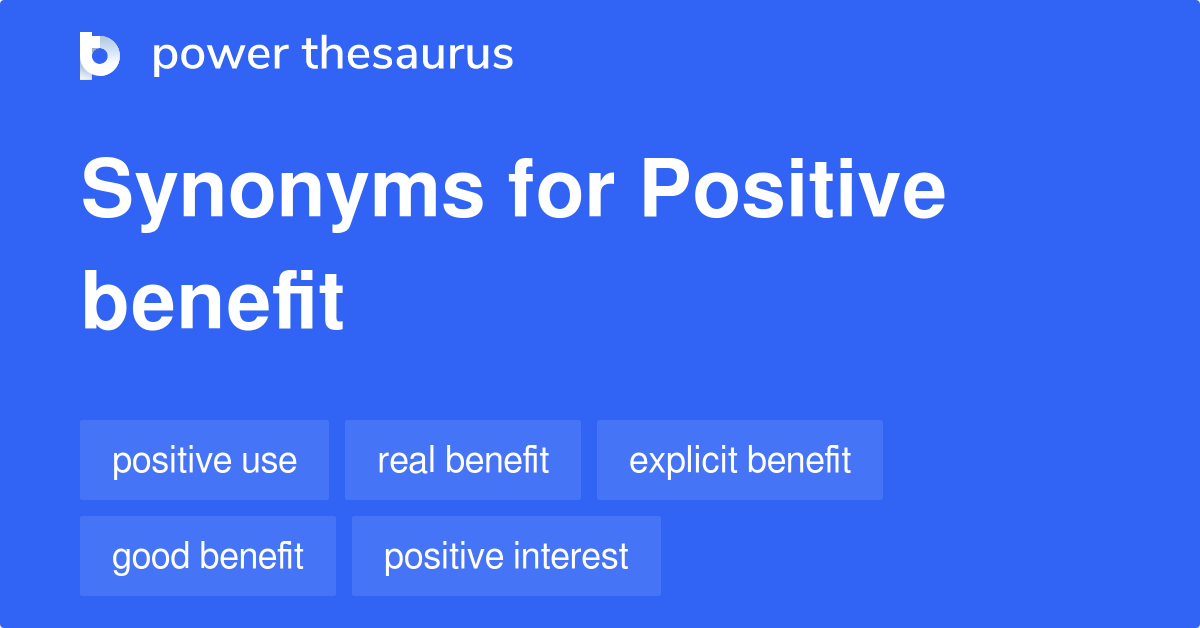 power thesaurus

Synonyms for Positive benefit

positive use
real benefit
explicit benefit
good benefit
positive interest